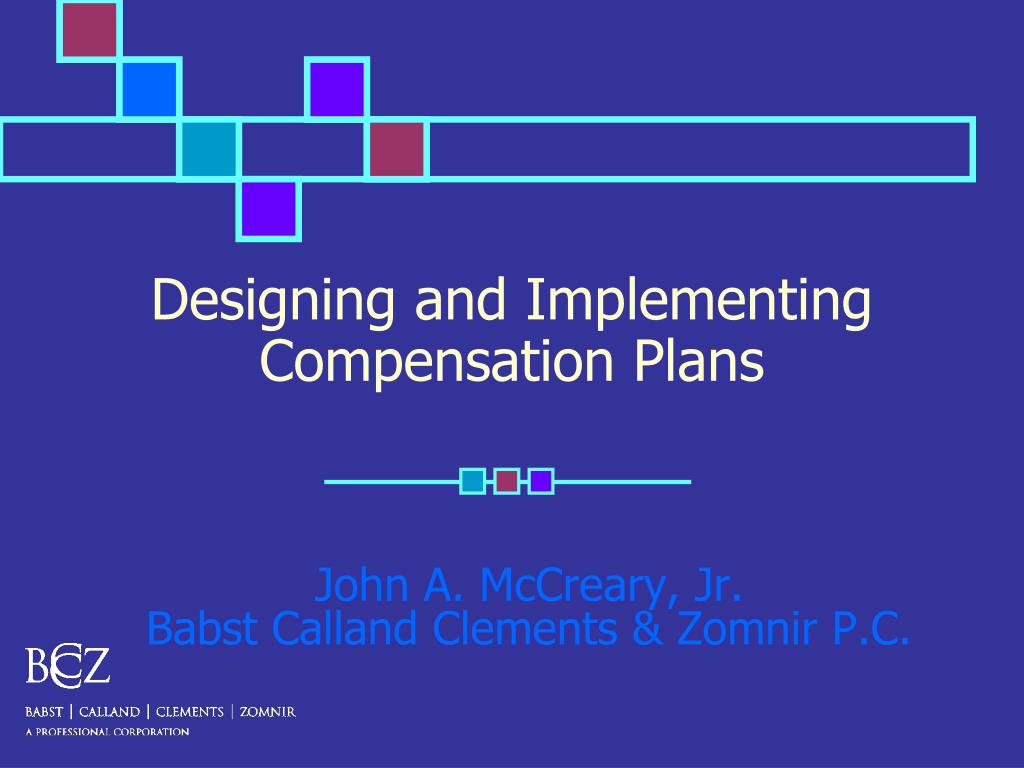 Designing and Implementing Compensation Plans

John A. McCreary, Jr.
Babst Calland Clements & Zomnir P.C.

BCCZ

BABST | CALLAND | CLEMENTS | ZOMNIR
A PROFESSIONAL CORPORATION